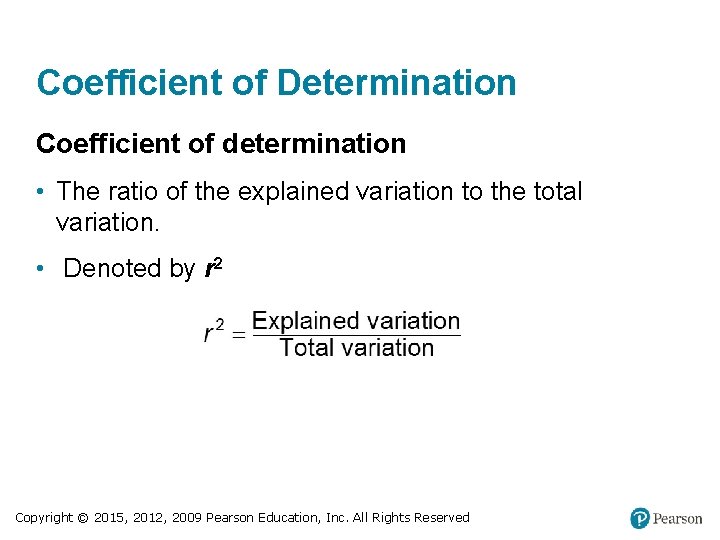 Coefficient of Determination

Coefficient of determination

• The ratio of the explained variation to the total variation.

• Denoted by $r^2$

$r^2 = \frac{\text{Explained variation}}{\text{Total variation}}$

Copyright © 2015, 2012, 2009 Pearson Education, Inc. All Rights Reserved

Pearson